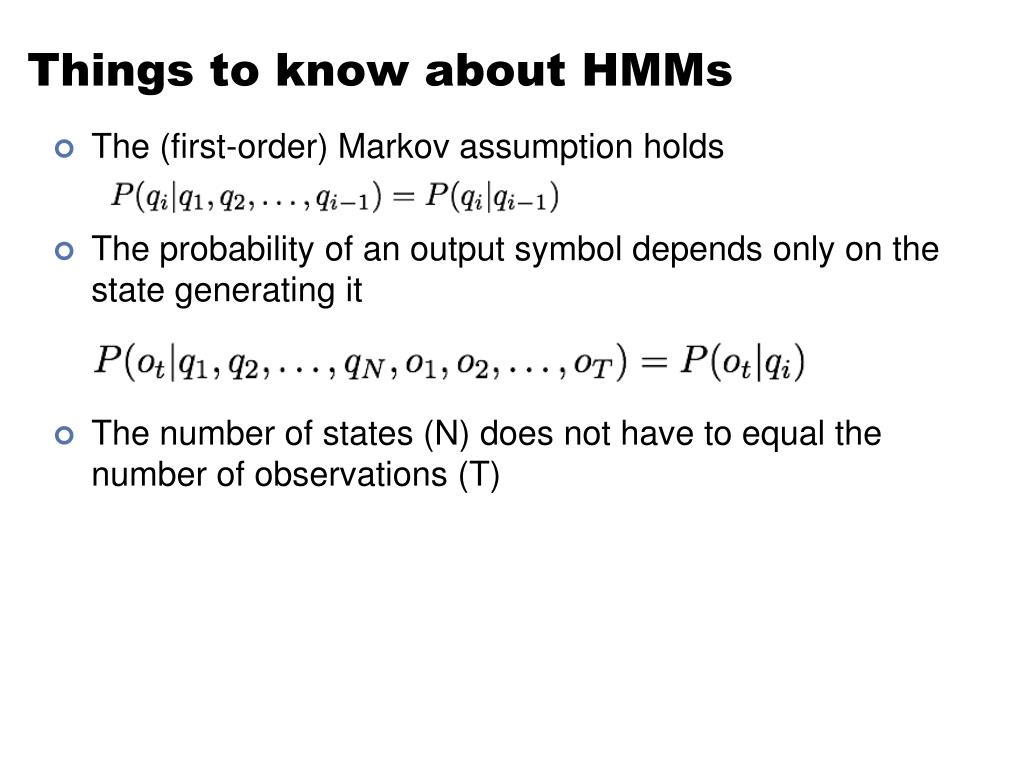 Things to know about HMMs

The (first-order) Markov assumption holds

$P(q_i|q_1, q_2, \ldots, q_{i-1}) = P(q_i|q_{i-1})$

The probability of an output symbol depends only on the state generating it

$P(o_t|q_1, q_2, \ldots, q_N, o_1, o_2, \ldots, o_T) = P(o_t|q_i)$

The number of states (N) does not have to equal the number of observations (T)